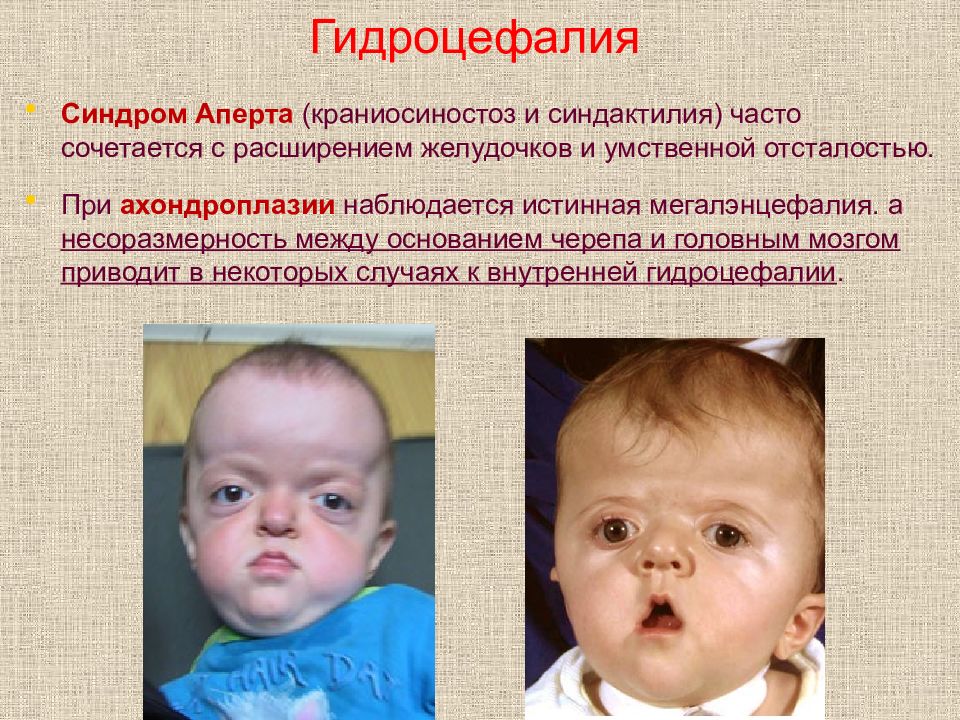 Гидроцефалия

Синдром Аперта (краниосиностоз и синдактилия) часто сочетается с расширением желудочков и умственной отсталостью.

При ахондроплазии наблюдается истинная мегалэнцефалия. а несоразмерность между основанием черепа и головным мозгом приводит в некоторых случаях к внутренней гидроцефалии.